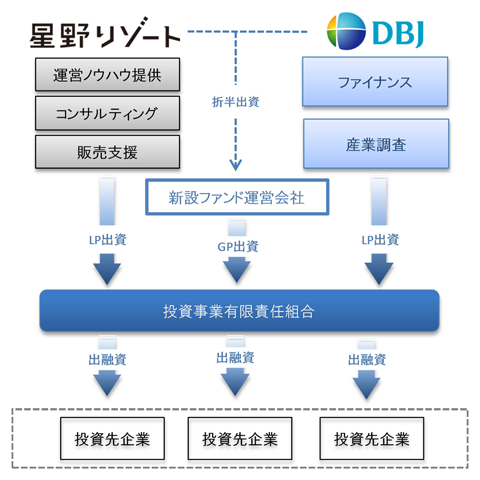 星野リゾート

DBJ

運営ノウハウ提供

コンサルティング

販売支援

折半出資

ファイナンス

産業調査

新設ファンド運営会社

LP出資

GP出資

LP出資

投資事業有限責任組合

出融資

出融資

出融資

投資先企業

投資先企業

投資先企業